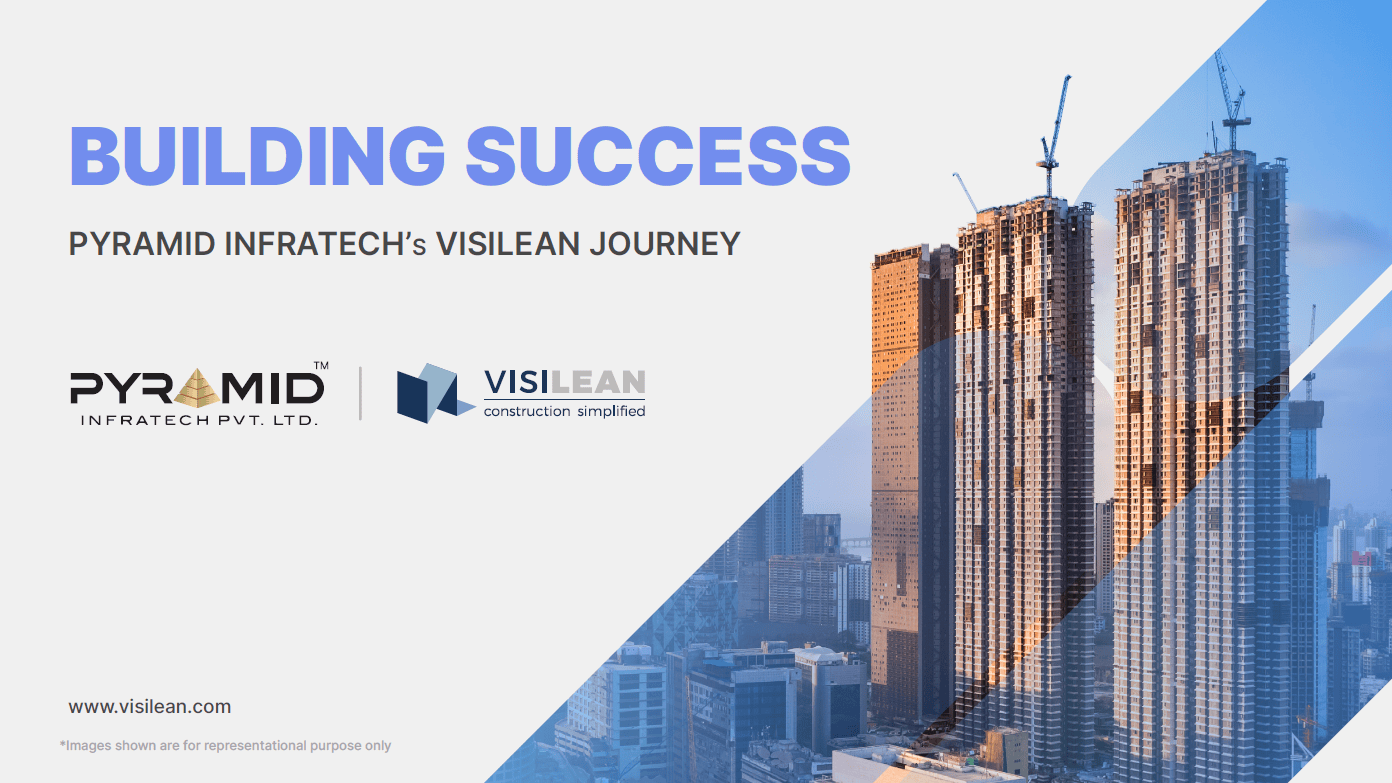 BUILDING SUCCESS

PYRAMID INFRATECH's VISILEAN JOURNEY

PYRAMID™
INFRATECH PVT. LTD.

VISILEAN
construction simplified

www.visilean.com

*Images shown are for representational purpose only